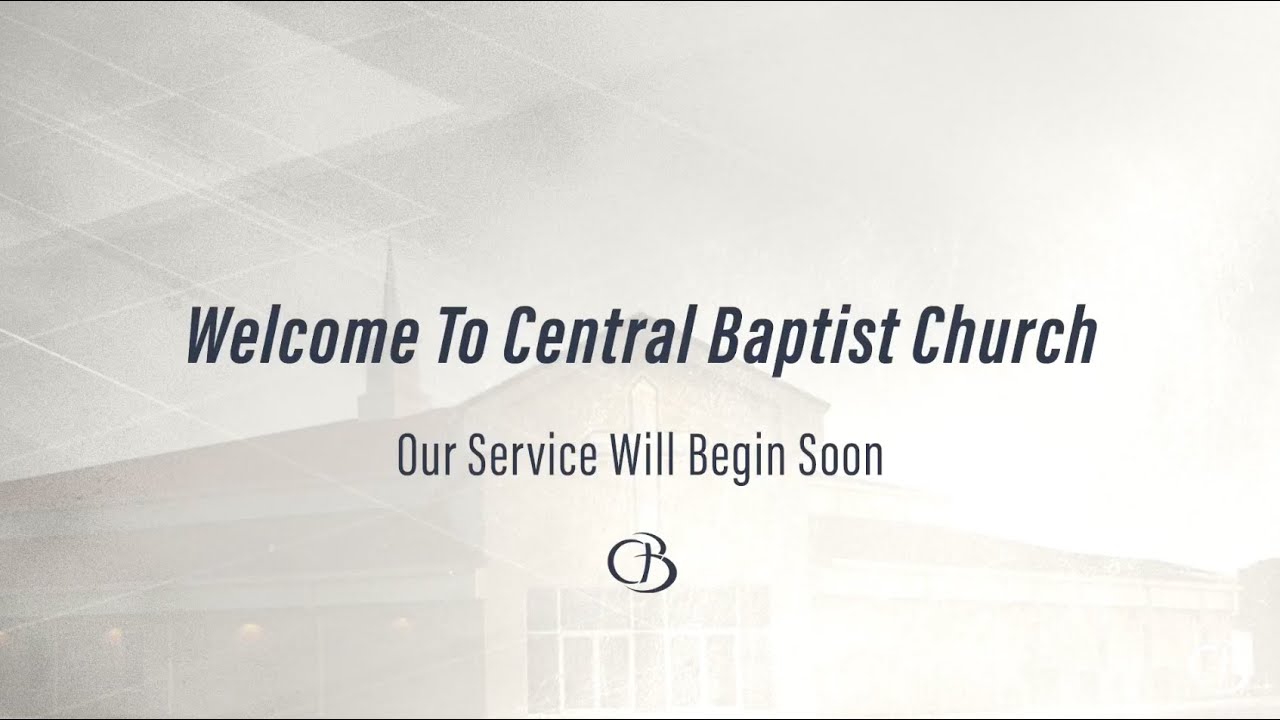 Welcome To Central Baptist Church

Our Service Will Begin Soon

CB